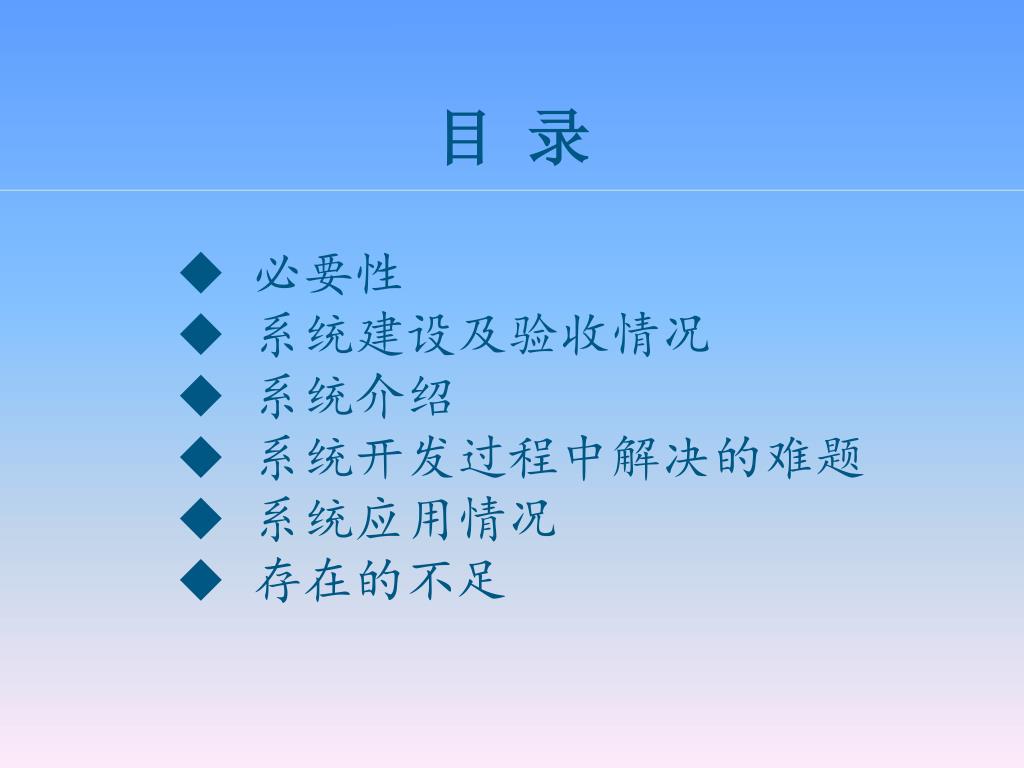 目 录

◆ 必要性
◆ 系统建设及验收情况
◆ 系统介绍
◆ 系统开发过程中解决的难题
◆ 系统应用情况
◆ 存在的不足